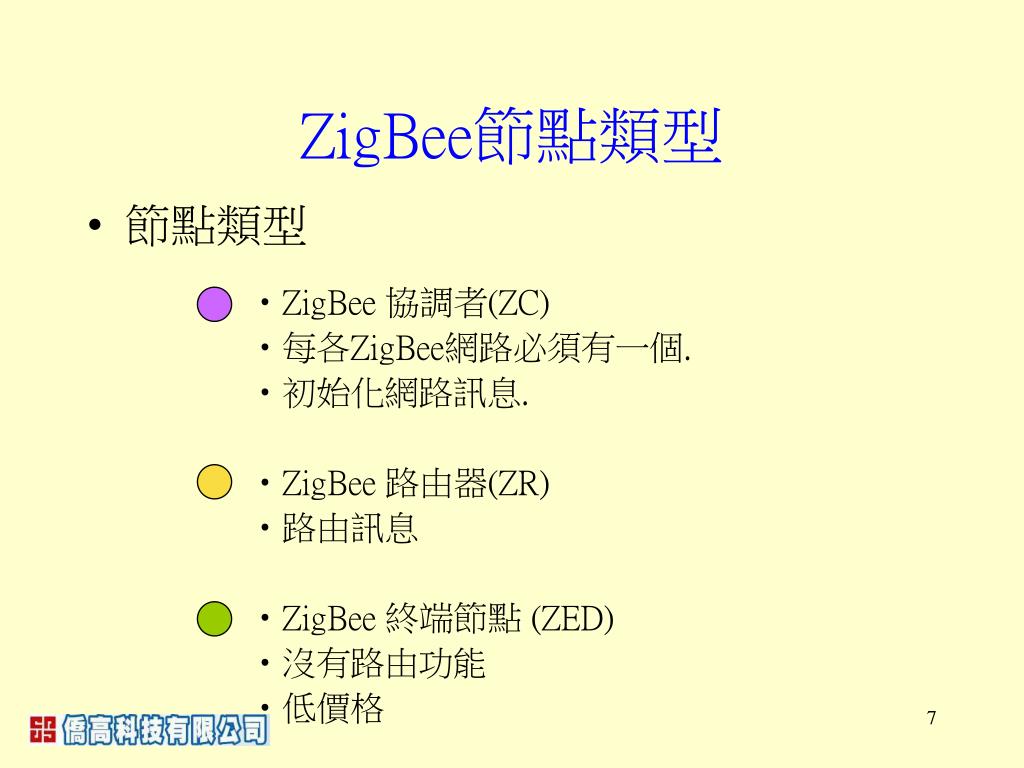 ZigBee節點類型

• 節點類型

• ZigBee 協調者(ZC)
• 每各ZigBee網路必須有一個.
• 初始化網路訊息.

• ZigBee 路由器(ZR)
• 路由訊息

• ZigBee 終端節點 (ZED)
• 沒有路由功能
• 低價格

僑高科技有限公司

7